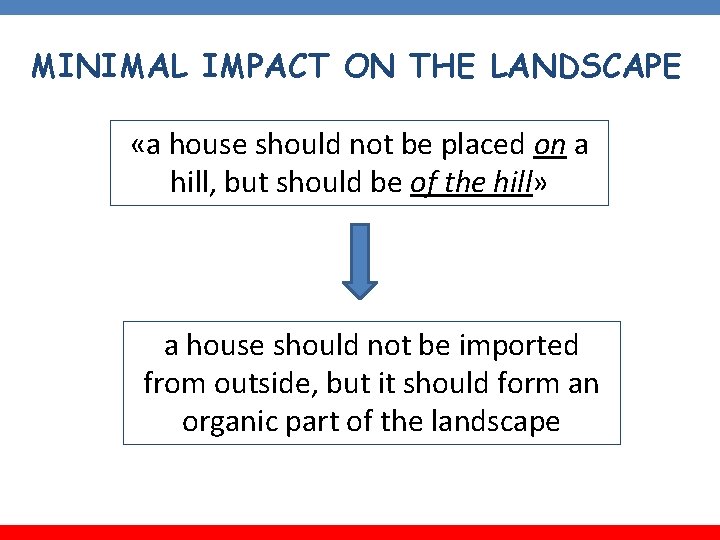 MINIMAL IMPACT ON THE LANDSCAPE

«a house should not be placed on a hill, but should be of the hill»

a house should not be imported from outside, but it should form an organic part of the landscape